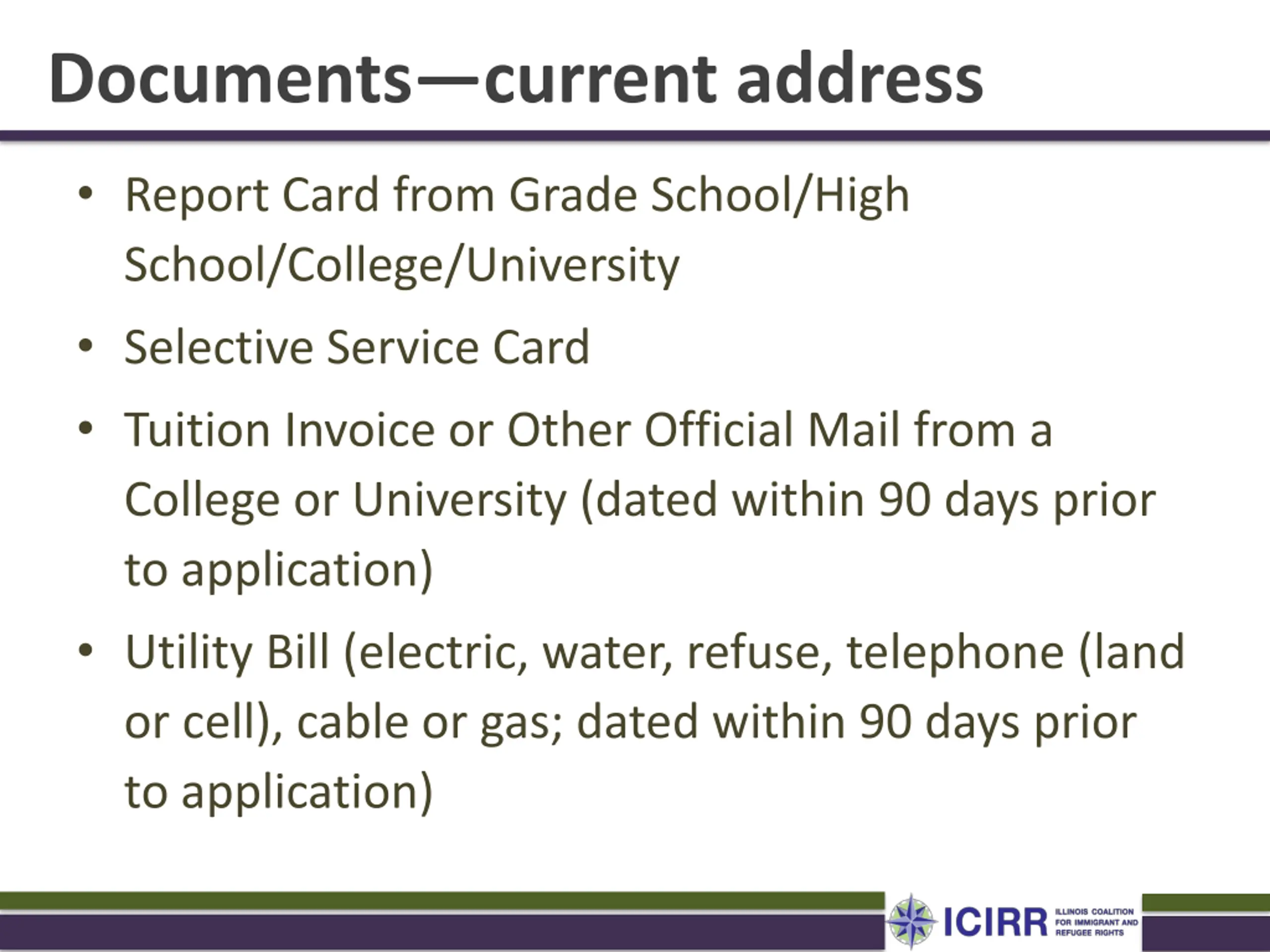 Documents—current address

• Report Card from Grade School/High School/College/University

• Selective Service Card

• Tuition Invoice or Other Official Mail from a College or University (dated within 90 days prior to application)

• Utility Bill (electric, water, refuse, telephone (land or cell), cable or gas; dated within 90 days prior to application)

ICIRR ILLINOIS COALITION FOR IMMIGRANT AND REFUGEE RIGHTS